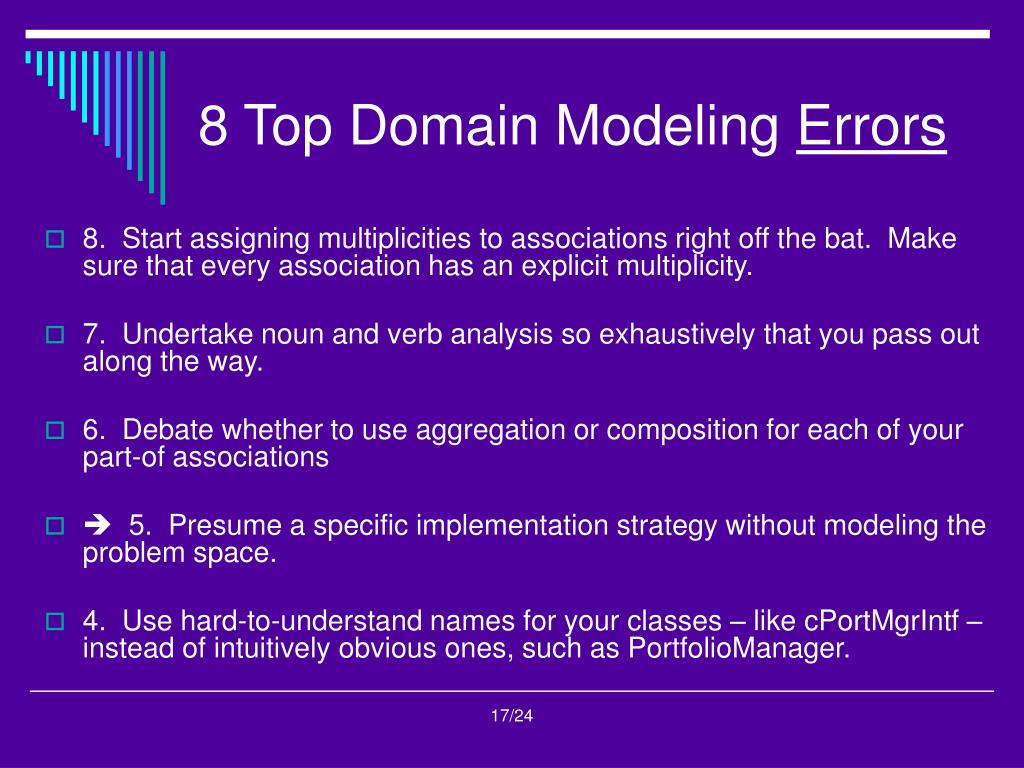 8 Top Domain Modeling Errors

8. Start assigning multiplicities to associations right off the bat. Make sure that every association has an explicit multiplicity.

7. Undertake noun and verb analysis so exhaustively that you pass out along the way.

6. Debate whether to use aggregation or composition for each of your part-of associations

➔ 5. Presume a specific implementation strategy without modeling the problem space.

4. Use hard-to-understand names for your classes – like cPortMgrIntf – instead of intuitively obvious ones, such as PortfolioManager.

17/24